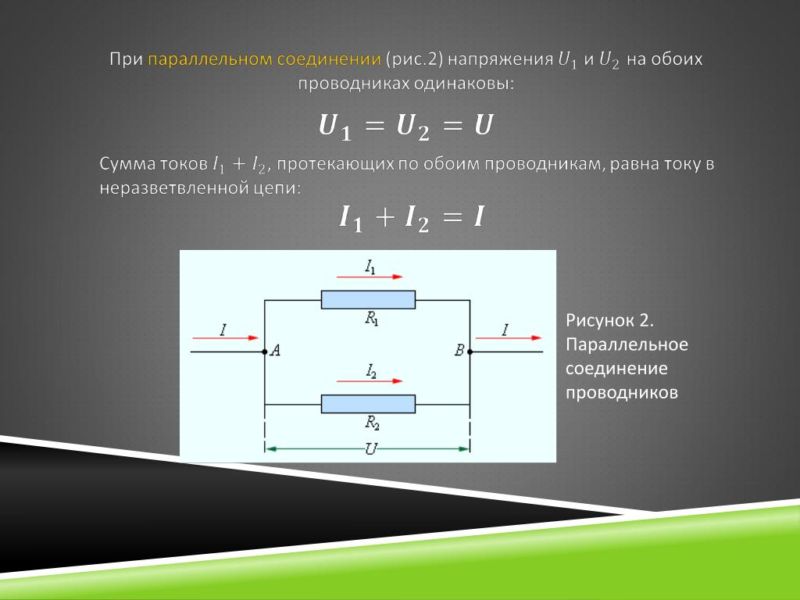 При параллельном соединении (рис.2) напряжения $U_1$ и $U_2$ на обоих проводниках одинаковы:

$U_1 = U_2 = U$

Сумма токов $I_1 + I_2$, протекающих по обоим проводникам, равна току в неразветвленной цепи:

$I_1 + I_2 = I$

$I_1$

$R_1$

$I$

$A$

$B$

$I$

$I_2$

$R_2$

$U$

Рисунок 2. Параллельное соединение проводников